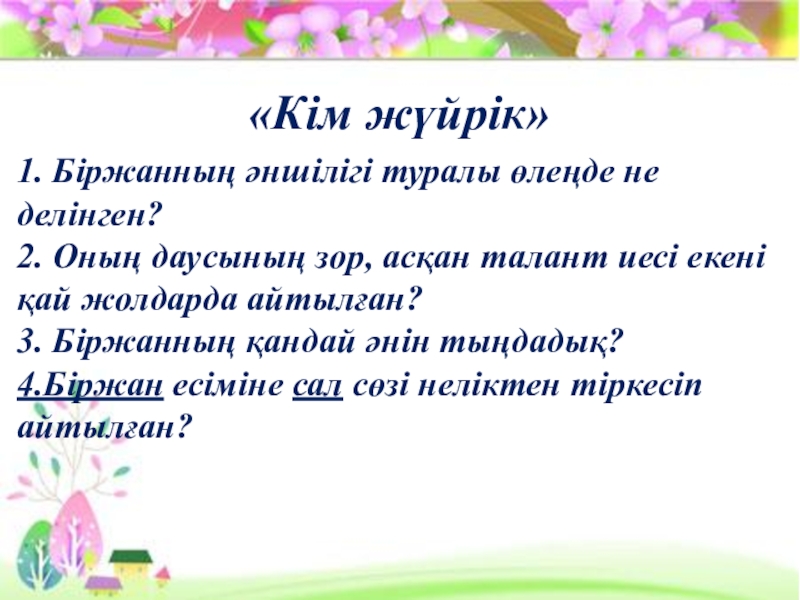 «Кім жүйрік»

1. Біржанның әншілігі туралы өлеңде не делінген?
2. Оның даусының зор, асқан талант иесі екені қай жолдарда айтылған?
3. Біржанның қандай әнін тыңдадық?
4.Біржан есіміне сал сөзі неліктен тіркесіп айтылған?